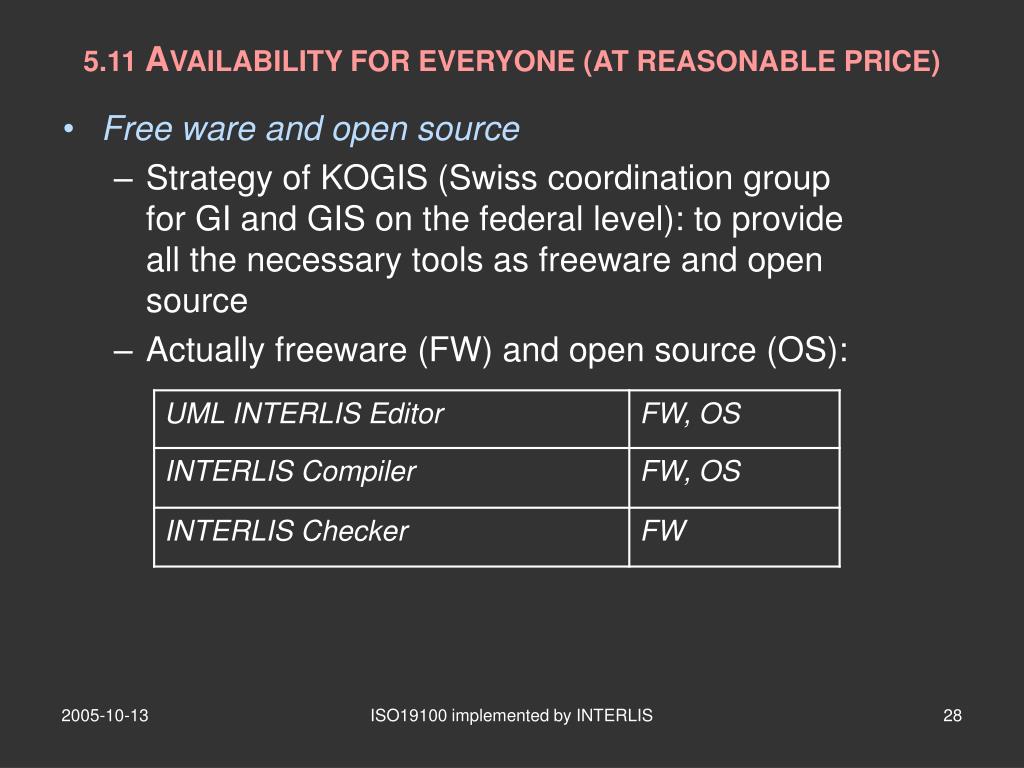 5.11 AVAILABILITY FOR EVERYONE (AT REASONABLE PRICE)

• Free ware and open source
– Strategy of KOGIS (Swiss coordination group for GI and GIS on the federal level): to provide all the necessary tools as freeware and open source
– Actually freeware (FW) and open source (OS):

| UML INTERLIS Editor | FW, OS |
|---|---|
| INTERLIS Compiler | FW, OS |
| INTERLIS Checker | FW |

2005-10-13

ISO19100 implemented by INTERLIS

28